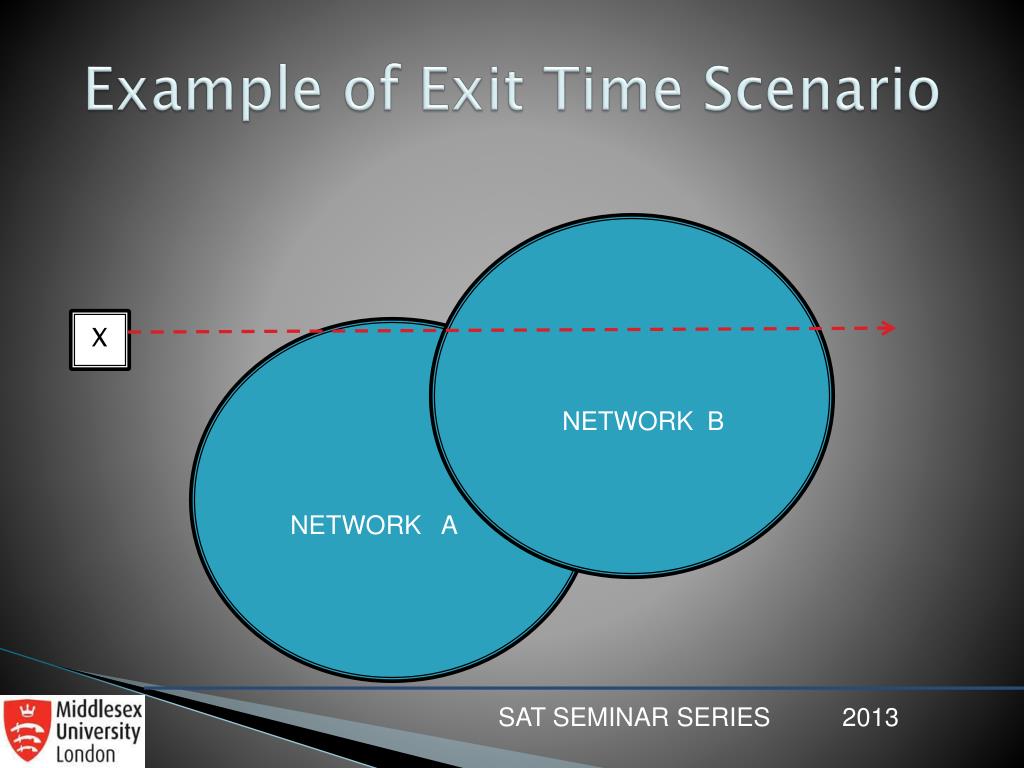 Example of Exit Time Scenario

X

NETWORK B

NETWORK A

Middlesex University London

SAT SEMINAR SERIES 2013